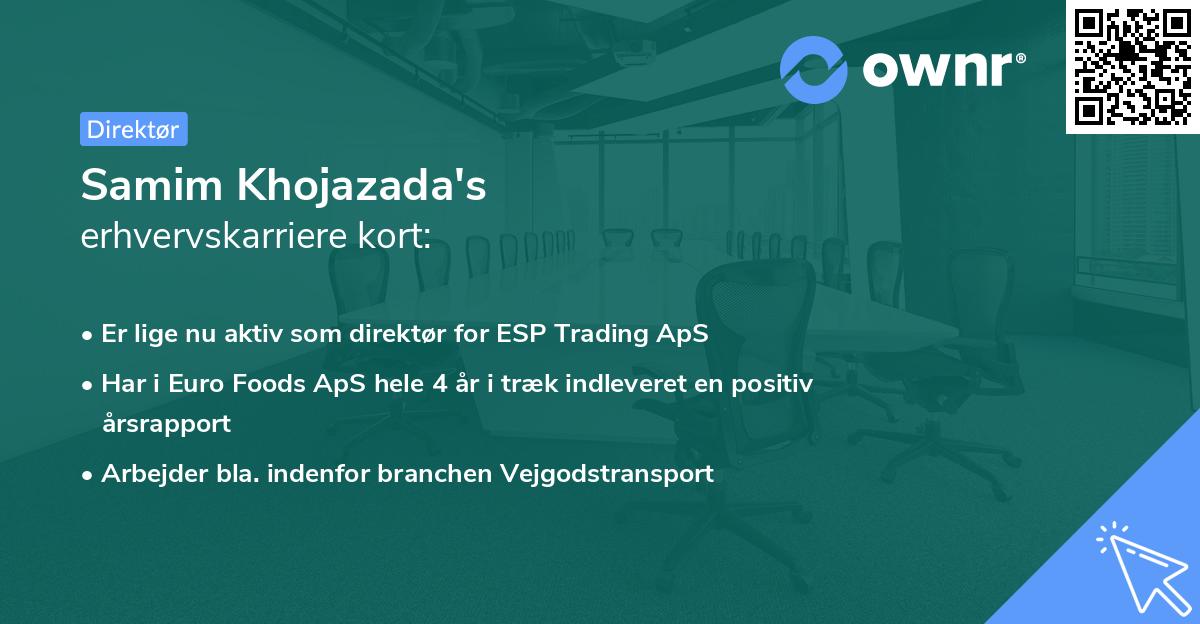 ownr®

Direktør

Samim Khojazada's
erhvervskarriere kort:

• Er lige nu aktiv som direktør for ESP Trading ApS
• Har i Euro Foods ApS hele 4 år i træk indleveret en positiv årsrapport
• Arbejder bla. indenfor branchen Vejgodstransport